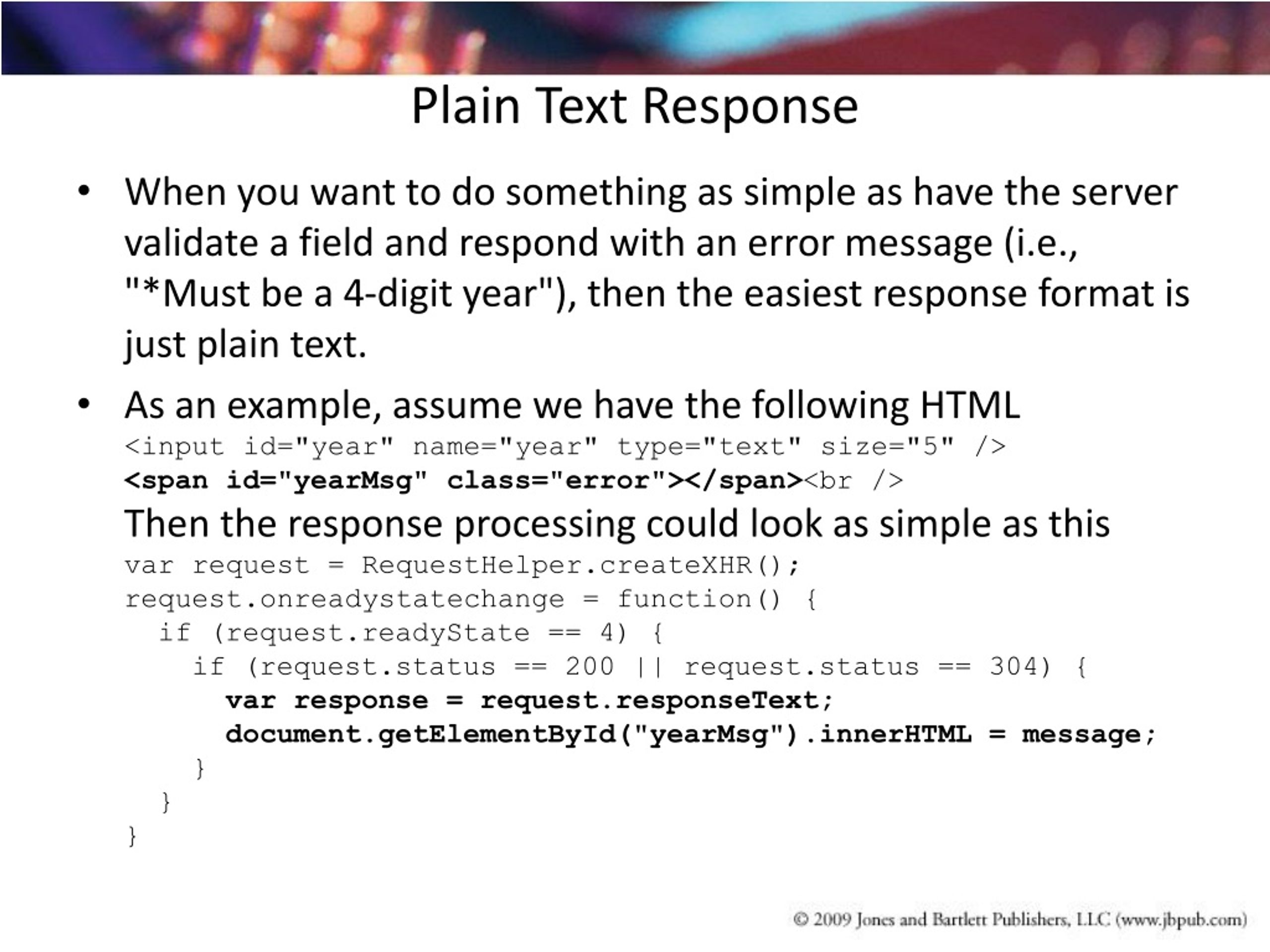 Plain Text Response

• When you want to do something as simple as have the server validate a field and respond with an error message (i.e., "*Must be a 4-digit year"), then the easiest response format is just plain text.

• As an example, assume we have the following HTML
<input id="year" name="year" type="text" size="5" />
<span id="yearMsg" class="error"></span><br />
Then the response processing could look as simple as this
var request = RequestHelper.createXHR();
request.onreadystatechange = function() {
  if (request.readyState == 4) {
    if (request.status == 200 || request.status == 304) {
      var response = request.responseText;
      document.getElementById("yearMsg").innerHTML = message;
    }
  }
}

© 2009 Jones and Bartlett Publishers, LLC (www.jbpub.com)